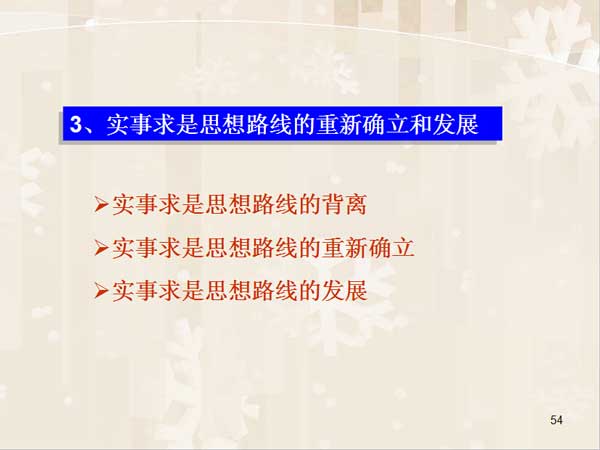 3、实事求是思想路线的重新确立和发展

➢实事求是思想路线的背离

➢实事求是思想路线的重新确立

➢实事求是思想路线的发展

54